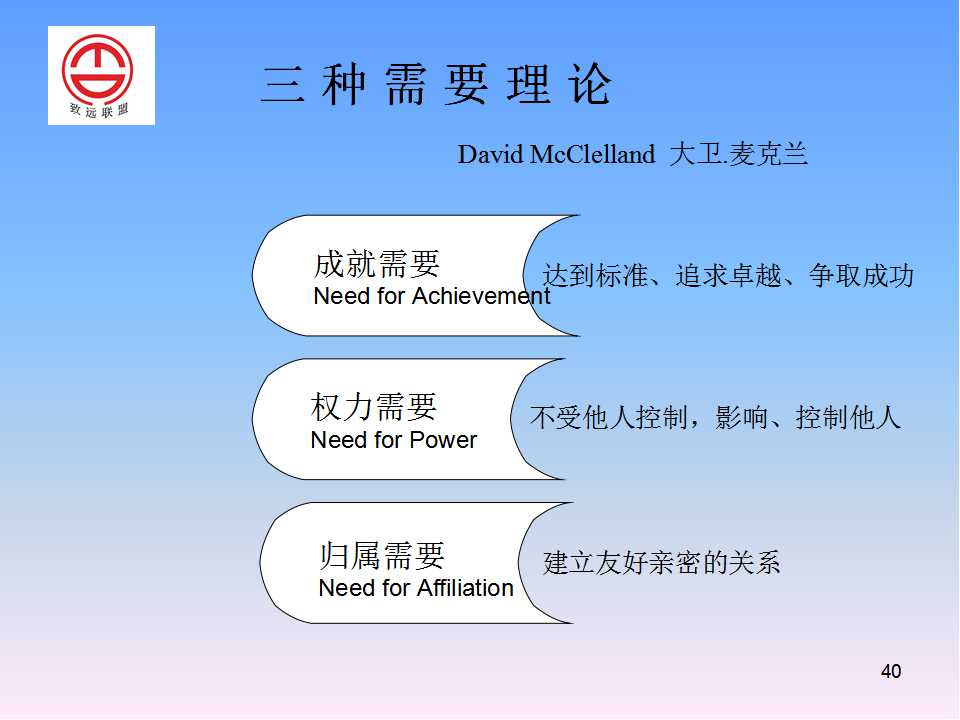 致远联盟

三 种 需 要 理 论

David McClelland 大卫.麦克兰

成就需要
Need for Achievement

达到标准、追求卓越、争取成功

权力需要
Need for Power

不受他人控制，影响、控制他人

归属需要
Need for Affiliation

建立友好亲密的关系

40